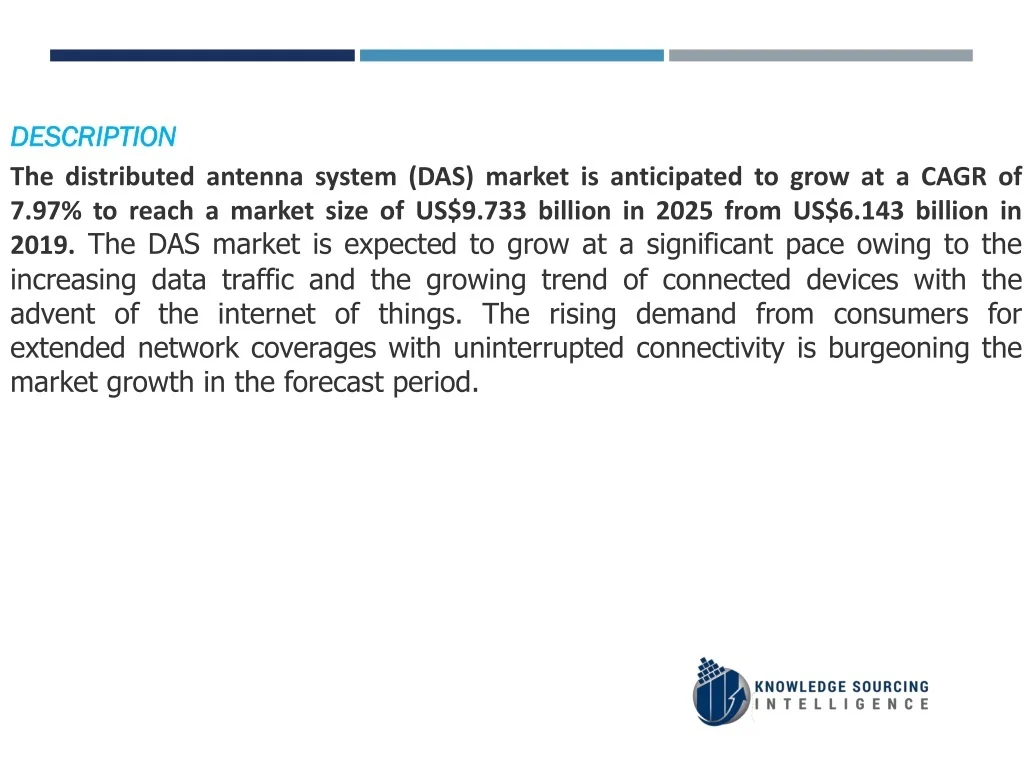 DESCRIPTION

The distributed antenna system (DAS) market is anticipated to grow at a CAGR of 7.97% to reach a market size of US$9.733 billion in 2025 from US$6.143 billion in 2019. The DAS market is expected to grow at a significant pace owing to the increasing data traffic and the growing trend of connected devices with the advent of the internet of things. The rising demand from consumers for extended network coverages with uninterrupted connectivity is burgeoning the market growth in the forecast period.

KNOWLEDGE SOURCING
INTELLIGENCE